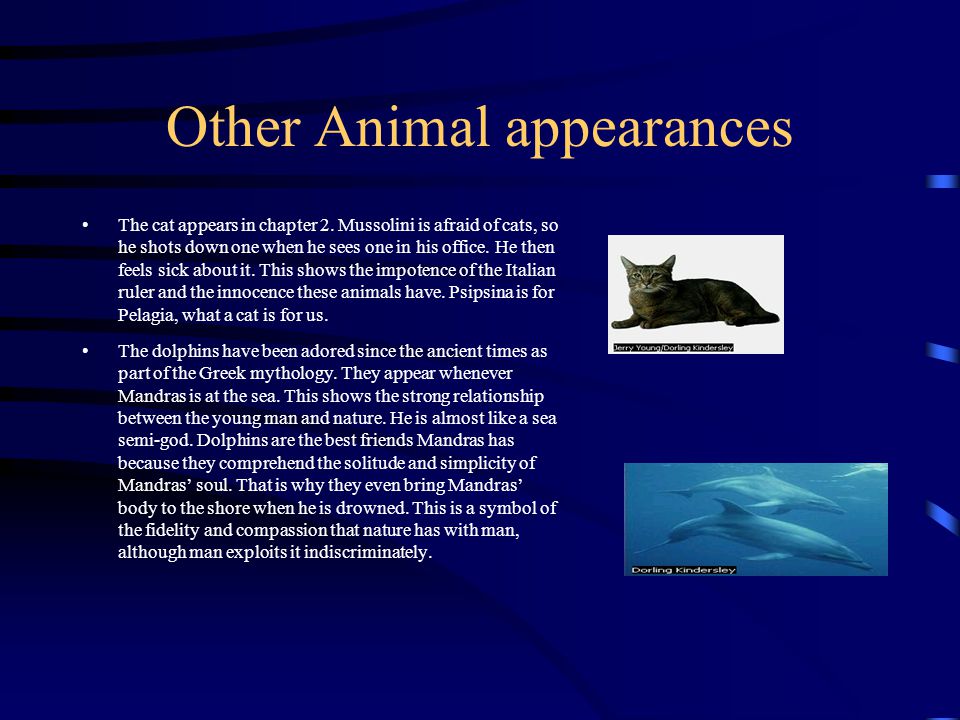 Other Animal appearances

• The cat appears in chapter 2. Mussolini is afraid of cats, so he shots down one when he sees one in his office. He then feels sick about it. This shows the impotence of the Italian ruler and the innocence these animals have. Psipsina is for Pelagia, what a cat is for us.

• The dolphins have been adored since the ancient times as part of the Greek mythology. They appear whenever Mandras is at the sea. This shows the strong relationship between the young man and nature. He is almost like a sea semi-god. Dolphins are the best friends Mandras has because they comprehend the solitude and simplicity of Mandras' soul. That is why they even bring Mandras' body to the shore when he is drowned. This is a symbol of the fidelity and compassion that nature has with man, although man exploits it indiscriminately.

Jerry Young/Dorling Kindersley

Dorling Kindersley